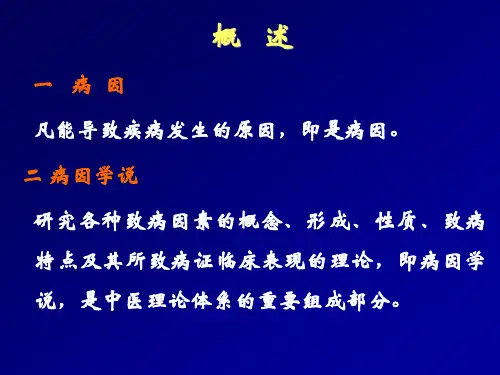 概　述

一　病　因

凡能导致疾病发生的原因，即是病因。

二 病因学说

研究各种致病因素的概念、形成、性质、致病特点及其所致病证临床表现的理论，即病因学说，是中医理论体系的重要组成部分。